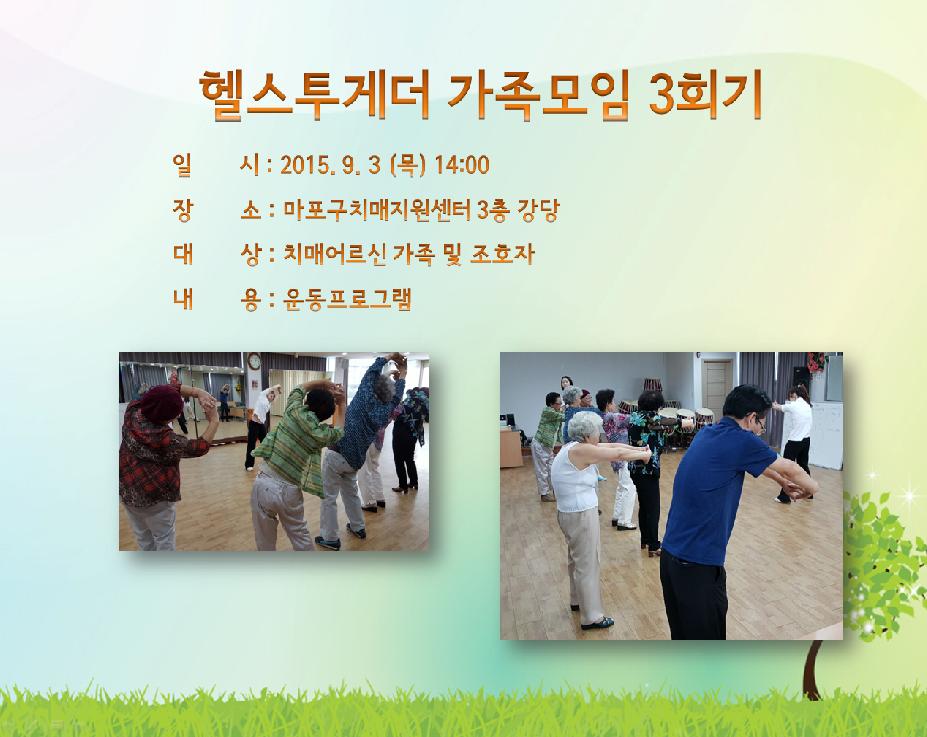 헬스투게더 가족모임 3회기

일 시 : 2015. 9. 3 (목) 14:00

장 소 : 마포구치매지원센터 3층 강당

대 상 : 치매어르신 가족 및 조호자

내 용 : 운동프로그램